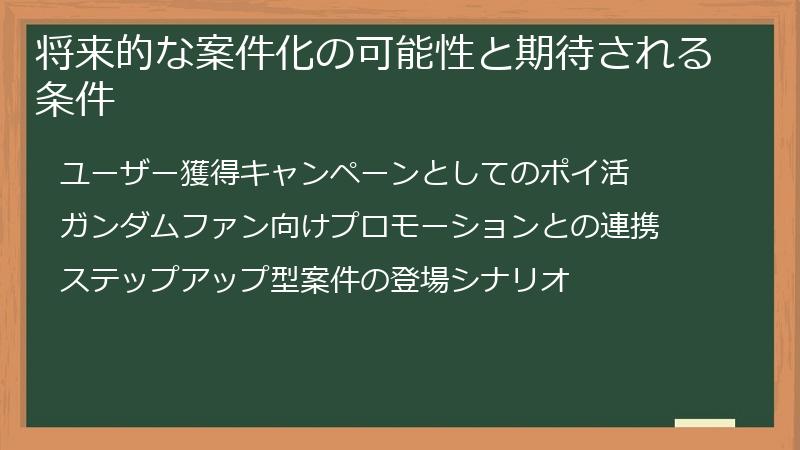 将来的な案件化の可能性と期待される条件

ユーザー獲得キャンペーンとしてのポイ活

ガンダムファン向けプロモーションとの連携

ステップアップ型案件の登場シナリオ